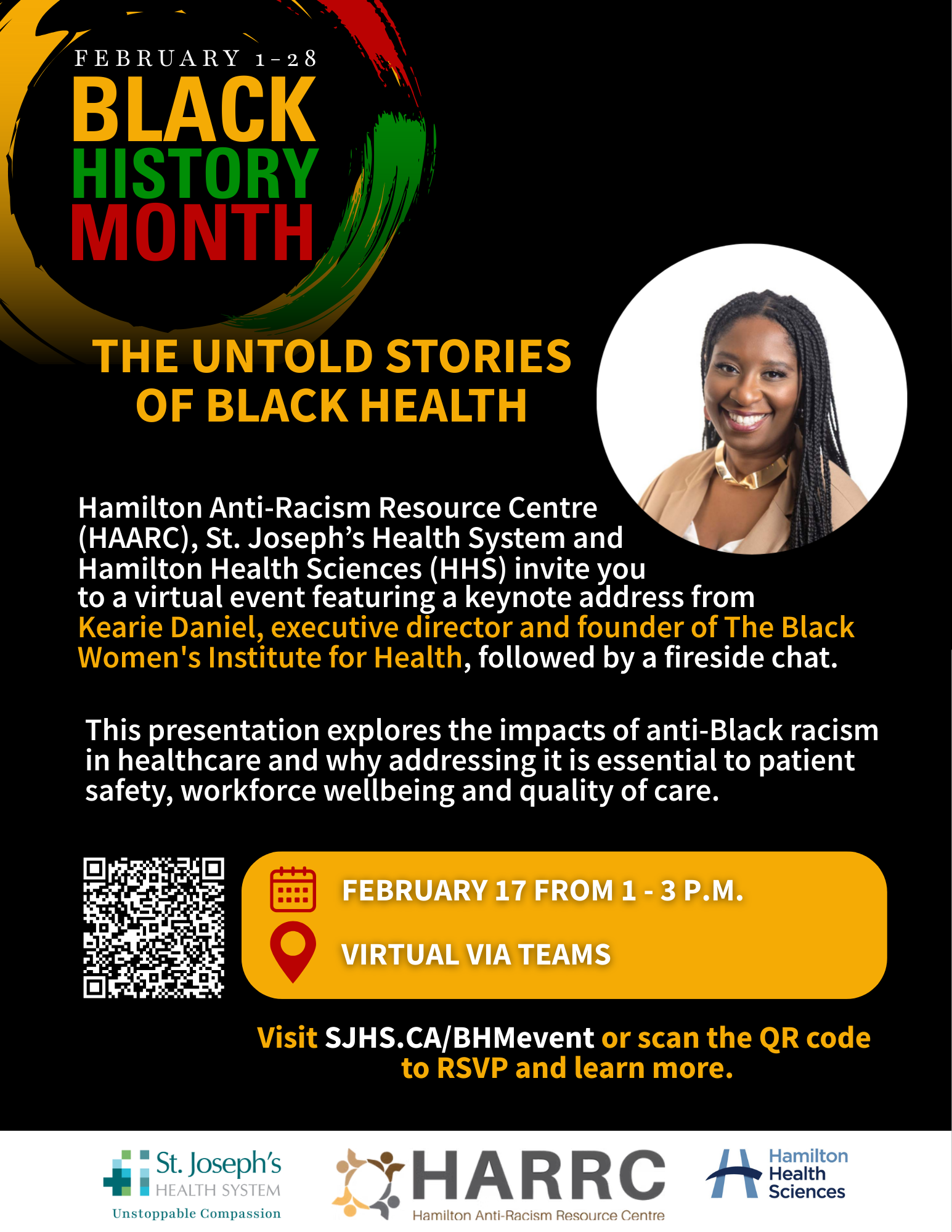 FEBRUARY 1-28
BLACK
HISTORY
MONTH

THE UNTOLD STORIES OF BLACK HEALTH

Hamilton Anti-Racism Resource Centre (HAARC), St. Joseph's Health System and Hamilton Health Sciences (HHS) invite you to a virtual event featuring a keynote address from Kearie Daniel, executive director and founder of The Black Women's Institute for Health, followed by a fireside chat.

This presentation explores the impacts of anti-Black racism in healthcare and why addressing it is essential to patient safety, workforce wellbeing and quality of care.

FEBRUARY 17 FROM 1 - 3 P.M.

VIRTUAL VIA TEAMS

Visit SJHS.CA/BHMevent or scan the QR code to RSVP and learn more.

St. Joseph's HEALTH SYSTEM
Unstoppable Compassion

HARRC
Hamilton Anti-Racism Resource Centre

Hamilton Health Sciences